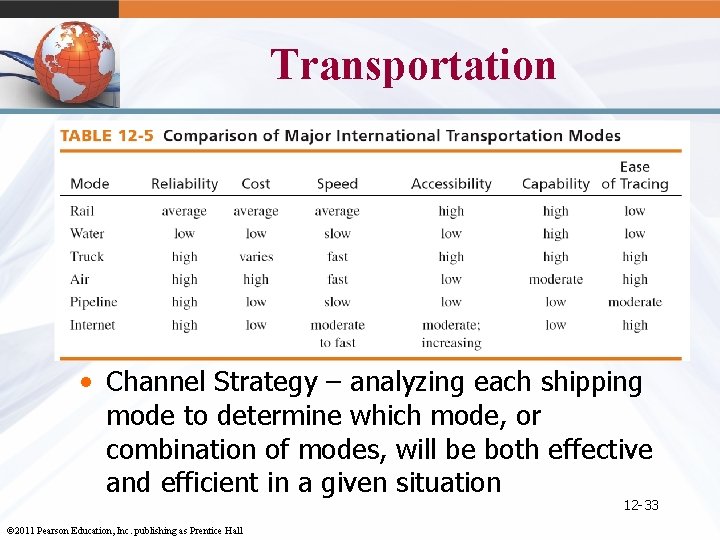 Transportation

TABLE 12-5 Comparison of Major International Transportation Modes

| Mode | Reliability | Cost | Speed | Accessibility | Capability | Ease of Tracing |
|---|---|---|---|---|---|---|
| Rail | average | average | average | high | high | low |
| Water | low | low | slow | low | high | low |
| Truck | high | varies | fast | high | high | high |
| Air | high | high | fast | low | moderate | high |
| Pipeline | high | low | slow | low | low | moderate |
| Internet | high | low | moderate to fast | moderate; increasing | low | high |

• Channel Strategy – analyzing each shipping mode to determine which mode, or combination of modes, will be both effective and efficient in a given situation

12-33

©2011 Pearson Education, Inc. publishing as Prentice Hall